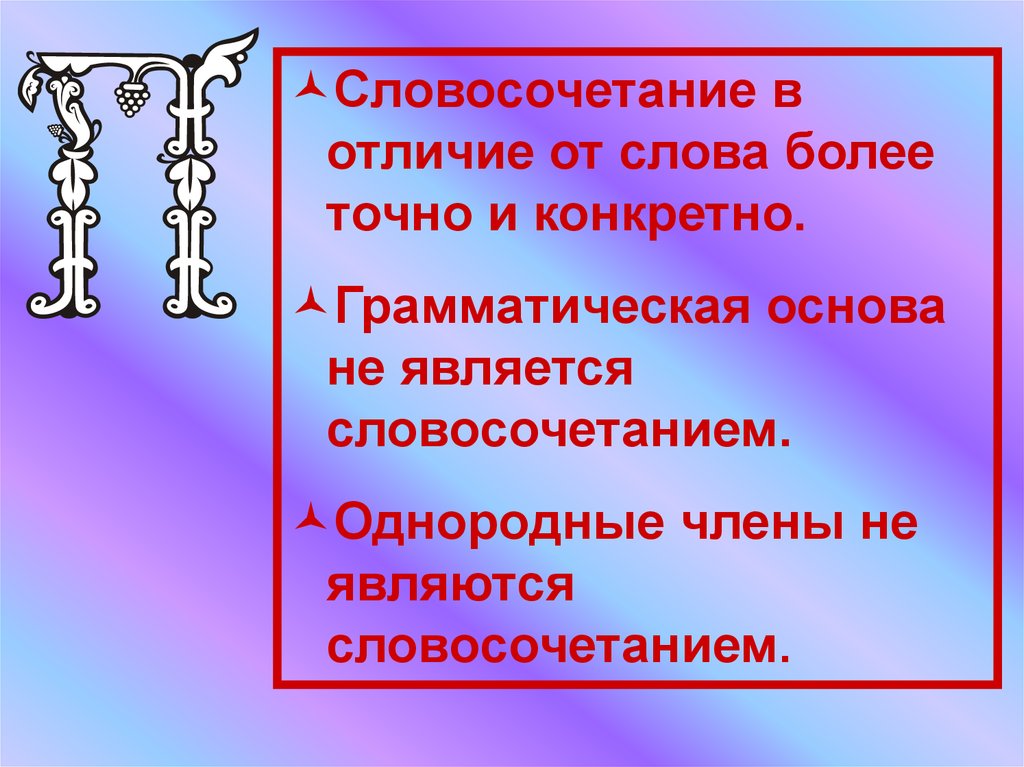 П

Словосочетание в отличие от слова более точно и конкретно.

Грамматическая основа не является словосочетанием.

Однородные члены не являются словосочетанием.